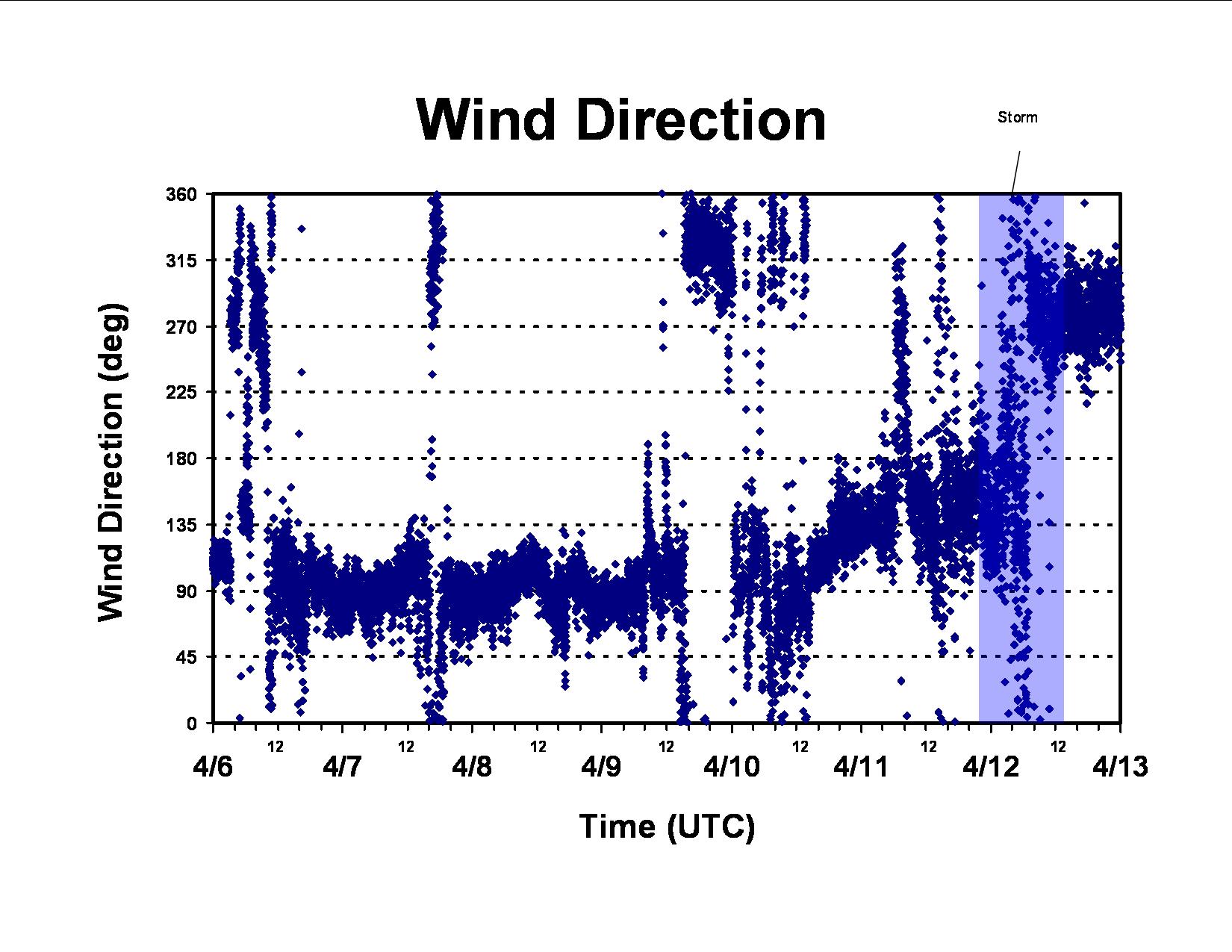 Wind Direction

Storm

Wind Direction (deg)

360
315
270
225
180
135
90
45
0

4/6 12 4/7 12 4/8 12 4/9 12 4/10 12 4/11 12 4/12 12 4/13

Time (UTC)